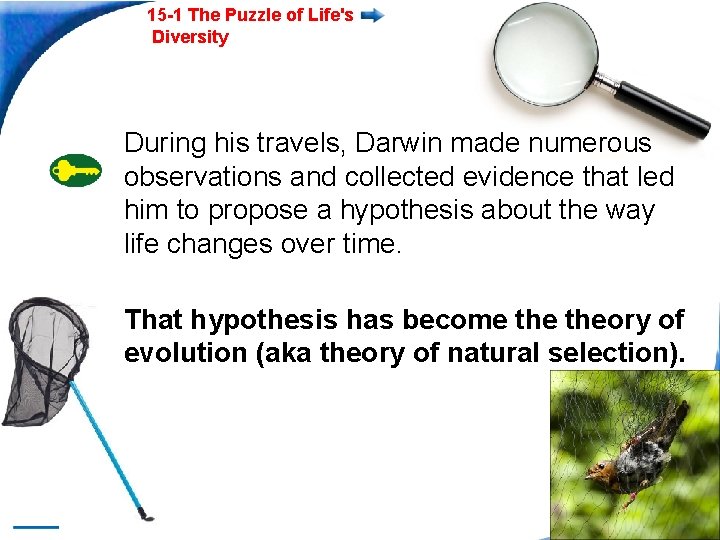 15-1 The Puzzle of Life's Diversity

During his travels, Darwin made numerous observations and collected evidence that led him to propose a hypothesis about the way life changes over time.

That hypothesis has become the theory of evolution (aka theory of natural selection).